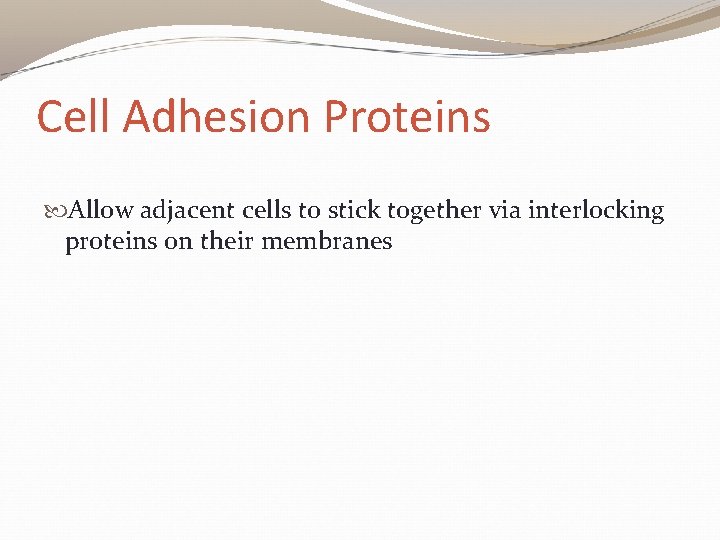 Cell Adhesion Proteins

Allow adjacent cells to stick together via interlocking proteins on their membranes